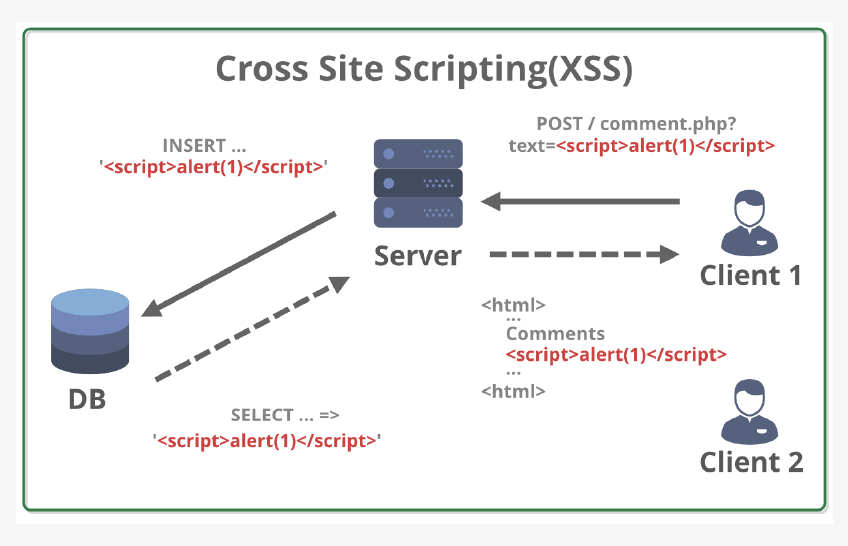 Cross Site Scripting(XSS)

INSERT ...
'<script>alert(1)</script>'

POST / comment.php?
text=<script>alert(1)</script>

Server

Client 1

DB

<html>
...
Comments
<script>alert(1)</script>
...
<html>

SELECT ... =>
'<script>alert(1)</script>'

Client 2